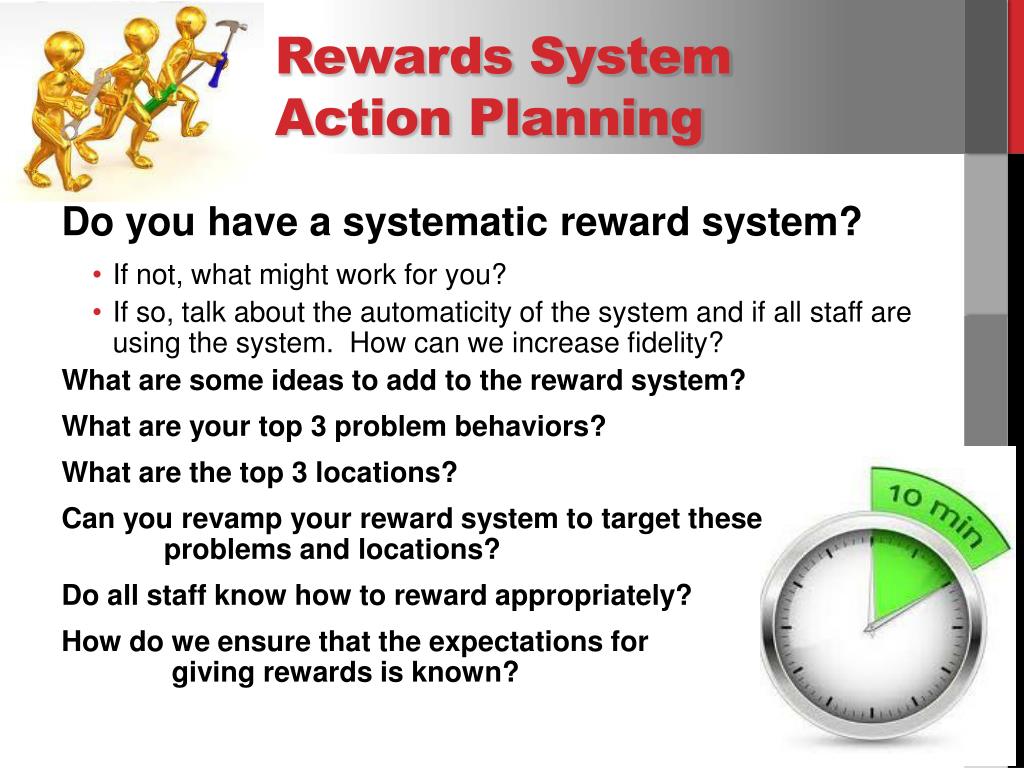 Rewards System Action Planning

Do you have a systematic reward system?

• If not, what might work for you?
• If so, talk about the automaticity of the system and if all staff are using the system. How can we increase fidelity?

What are some ideas to add to the reward system?

What are your top 3 problem behaviors?

What are the top 3 locations?

Can you revamp your reward system to target these problems and locations?

Do all staff know how to reward appropriately?

How do we ensure that the expectations for giving rewards is known?

10 min